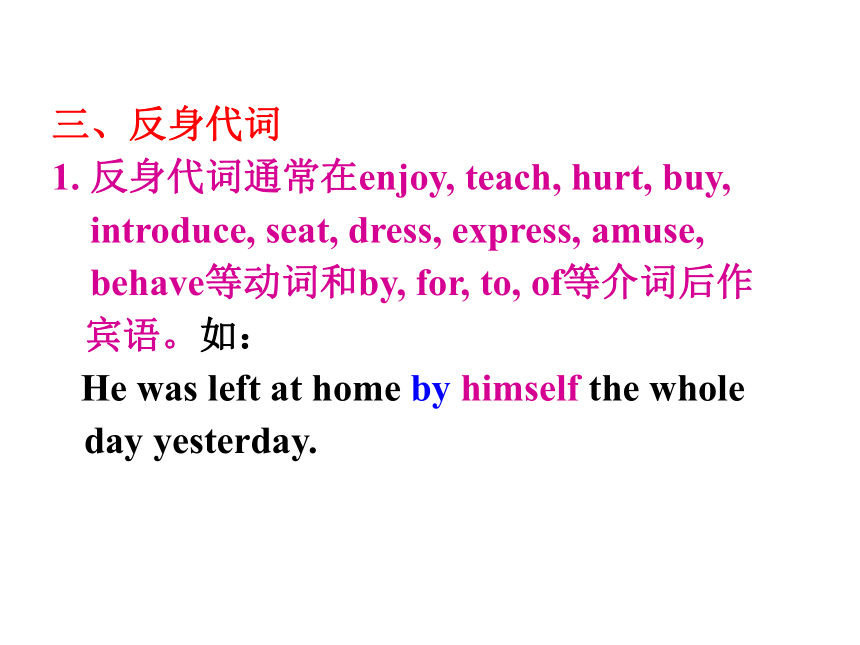 三、反身代词

1. 反身代词通常在enjoy, teach, hurt, buy, introduce, seat, dress, express, amuse, behave等动词和by, for, to, of等介词后作宾语。如：

He was left at home by himself the whole day yesterday.